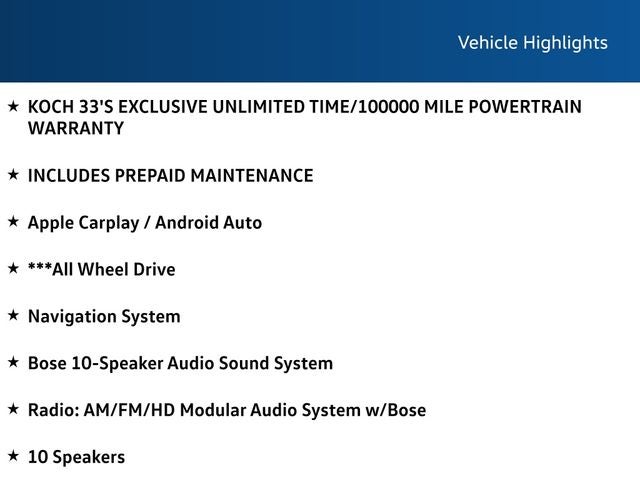 Vehicle Highlights

★ KOCH 33'S EXCLUSIVE UNLIMITED TIME/100000 MILE POWERTRAIN WARRANTY

★ INCLUDES PREPAID MAINTENANCE

★ Apple Carplay / Android Auto

★ ***All Wheel Drive

★ Navigation System

★ Bose 10-Speaker Audio Sound System

★ Radio: AM/FM/HD Modular Audio System w/Bose

★ 10 Speakers